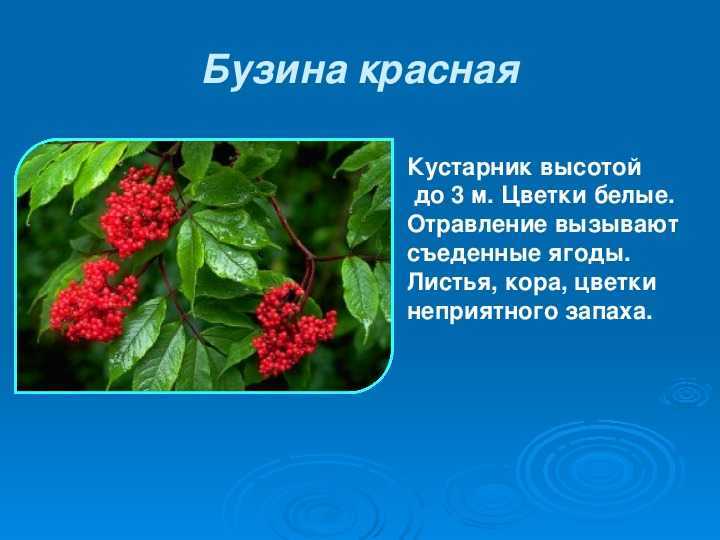 Бузина красная

Кустарник высотой до 3 м. Цветки белые. Отравление вызывают съеденные ягоды. Листья, кора, цветки неприятного запаха.